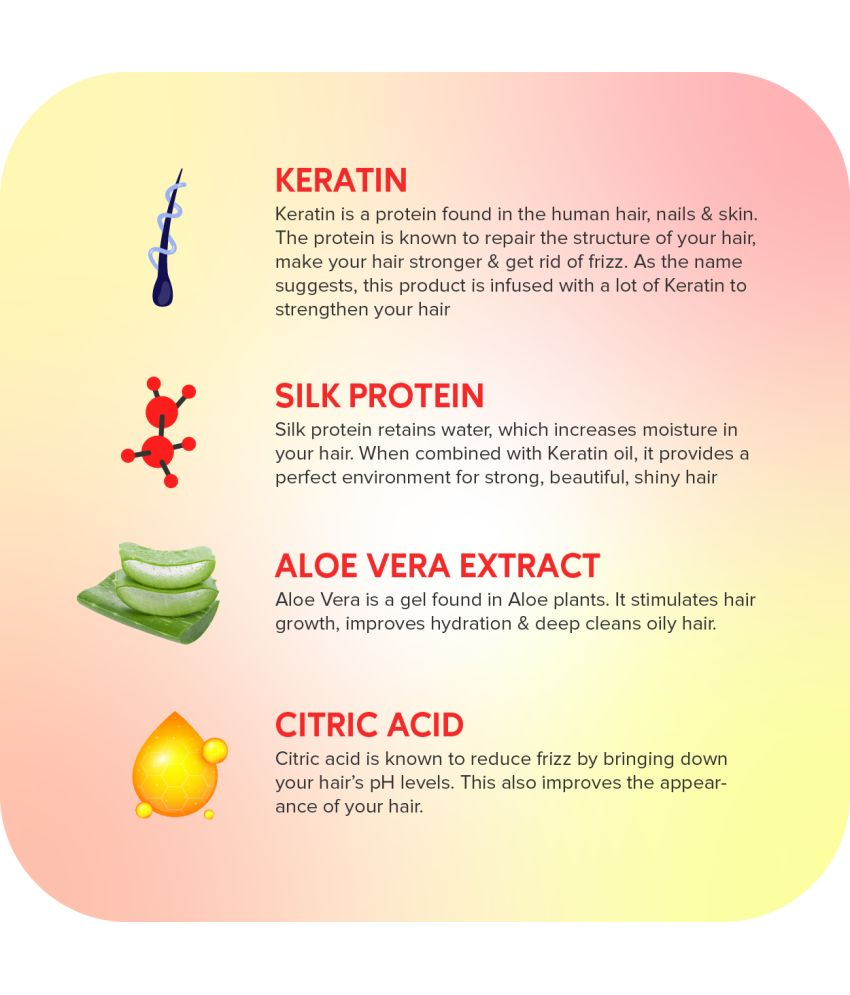 KERATIN
Keratin is a protein found in the human hair, nails & skin. The protein is known to repair the structure of your hair, make your hair stronger & get rid of frizz. As the name suggests, this product is infused with a lot of Keratin to strengthen your hair

SILK PROTEIN
Silk protein retains water, which increases moisture in your hair. When combined with Keratin oil, it provides a perfect environment for strong, beautiful, shiny hair

ALOE VERA EXTRACT
Aloe Vera is a gel found in Aloe plants. It stimulates hair growth, improves hydration & deep cleans oily hair.

CITRIC ACID
Citric acid is known to reduce frizz by bringing down your hair's pH levels. This also improves the appearance of your hair.